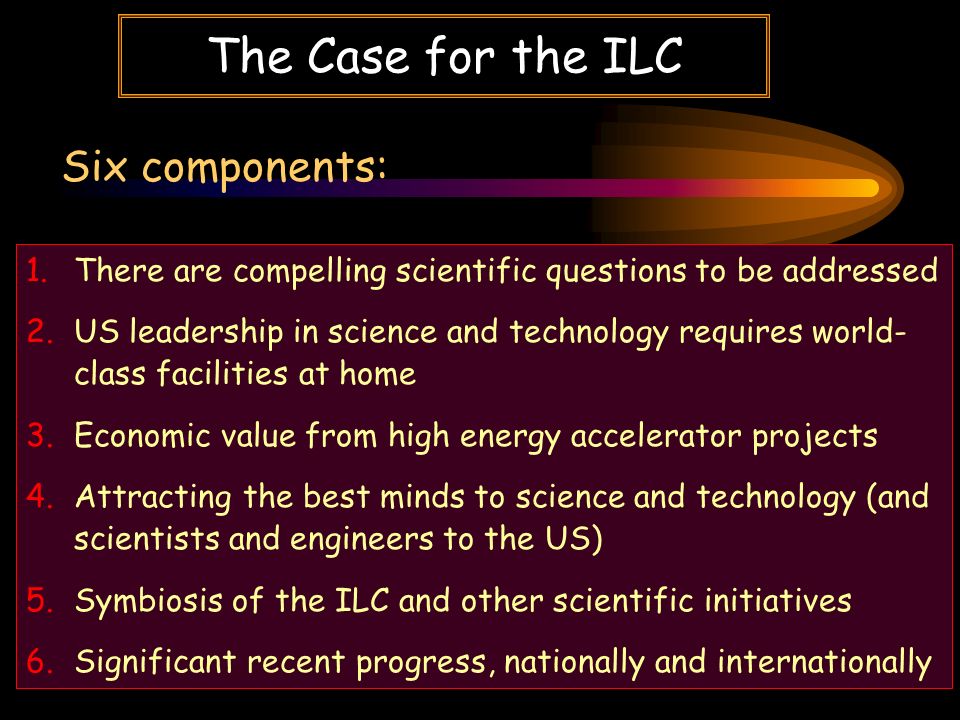 The Case for the ILC

Six components:

1. There are compelling scientific questions to be addressed
2. US leadership in science and technology requires world-class facilities at home
3. Economic value from high energy accelerator projects
4. Attracting the best minds to science and technology (and scientists and engineers to the US)
5. Symbiosis of the ILC and other scientific initiatives
6. Significant recent progress, nationally and internationally